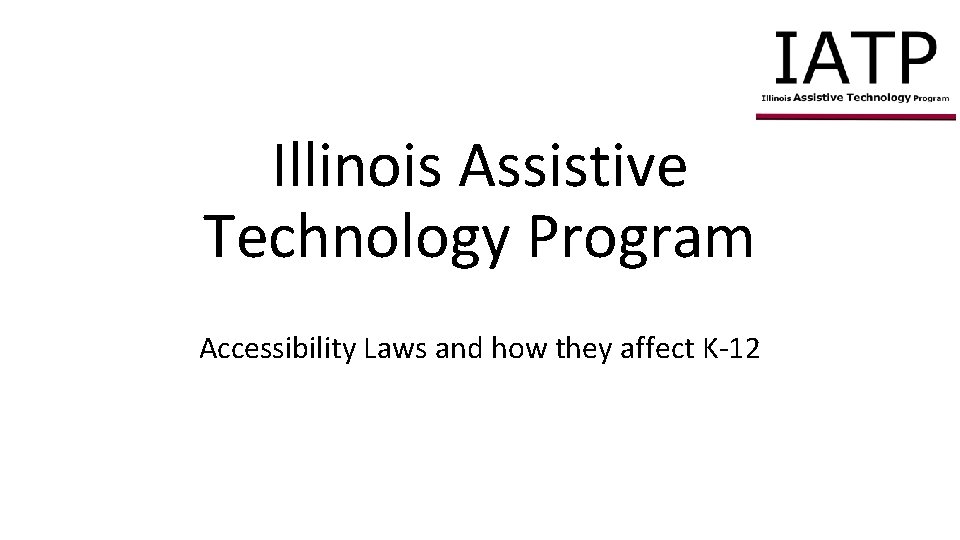 IATP
Illinois Assistive Technology Program

Illinois Assistive Technology Program

Accessibility Laws and how they affect K-12